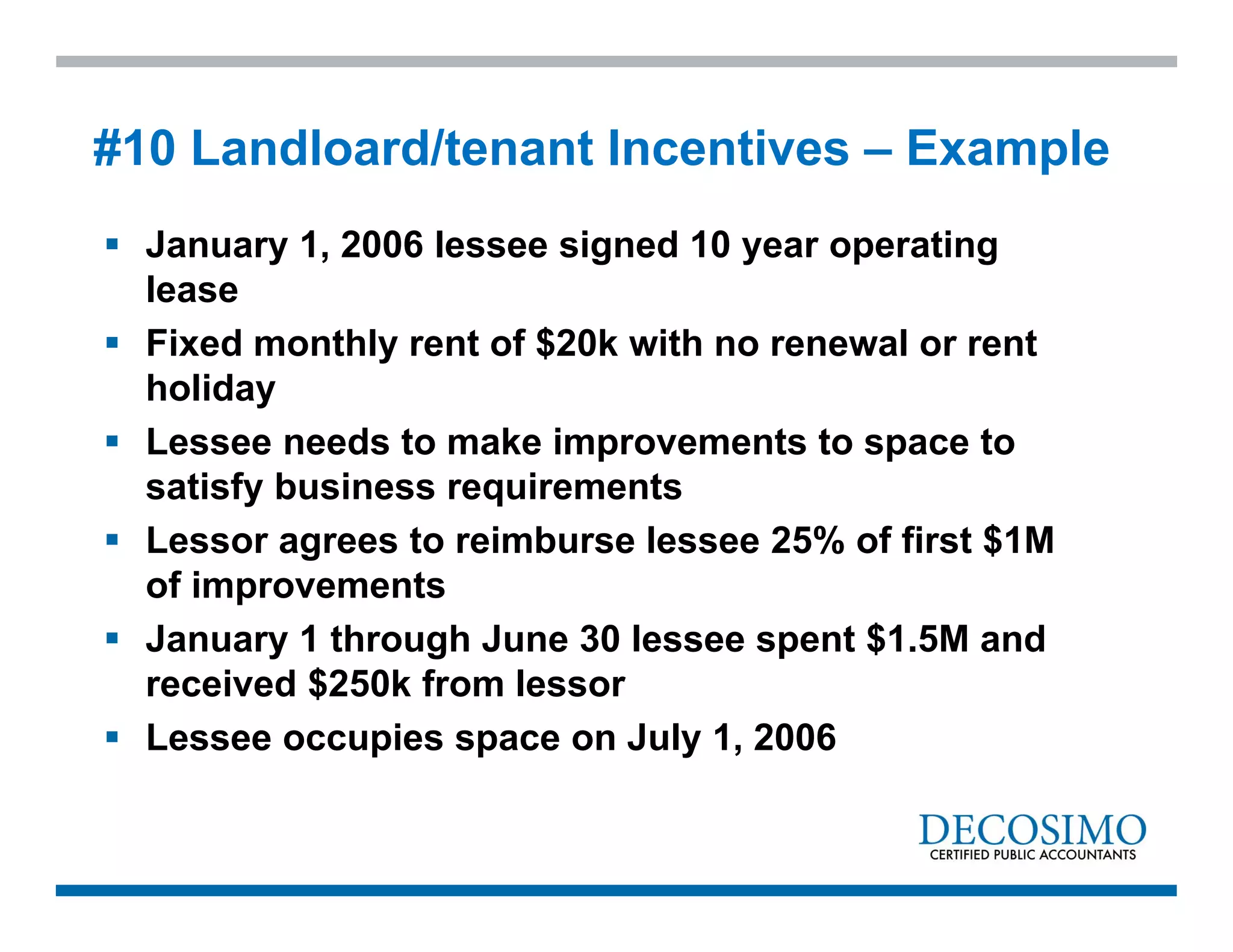 #10 Landloard/tenant Incentives – Example

▪ January 1, 2006 lessee signed 10 year operating lease

▪ Fixed monthly rent of \$20k with no renewal or rent holiday

▪ Lessee needs to make improvements to space to satisfy business requirements

▪ Lessor agrees to reimburse lessee 25% of first \$1M of improvements

▪ January 1 through June 30 lessee spent \$1.5M and received \$250k from lessor

▪ Lessee occupies space on July 1, 2006

DECOSIMO
CERTIFIED PUBLIC ACCOUNTANTS